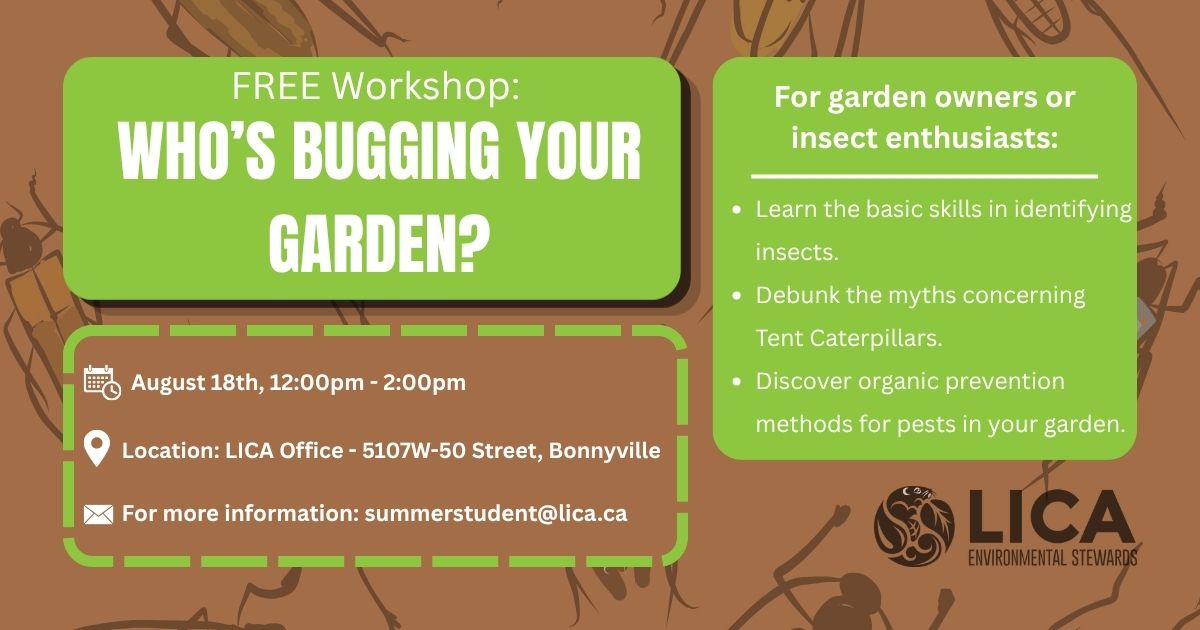 FREE Workshop:
WHO'S BUGGING YOUR GARDEN?

August 18th, 12:00pm - 2:00pm

Location: LICA Office - 5107W-50 Street, Bonnyville

For more information: summerstudent@lica.ca

For garden owners or insect enthusiasts:

- Learn the basic skills in identifying insects.
- Debunk the myths concerning Tent Caterpillars.
- Discover organic prevention methods for pests in your garden.

LICA
ENVIRONMENTAL STEWARDS